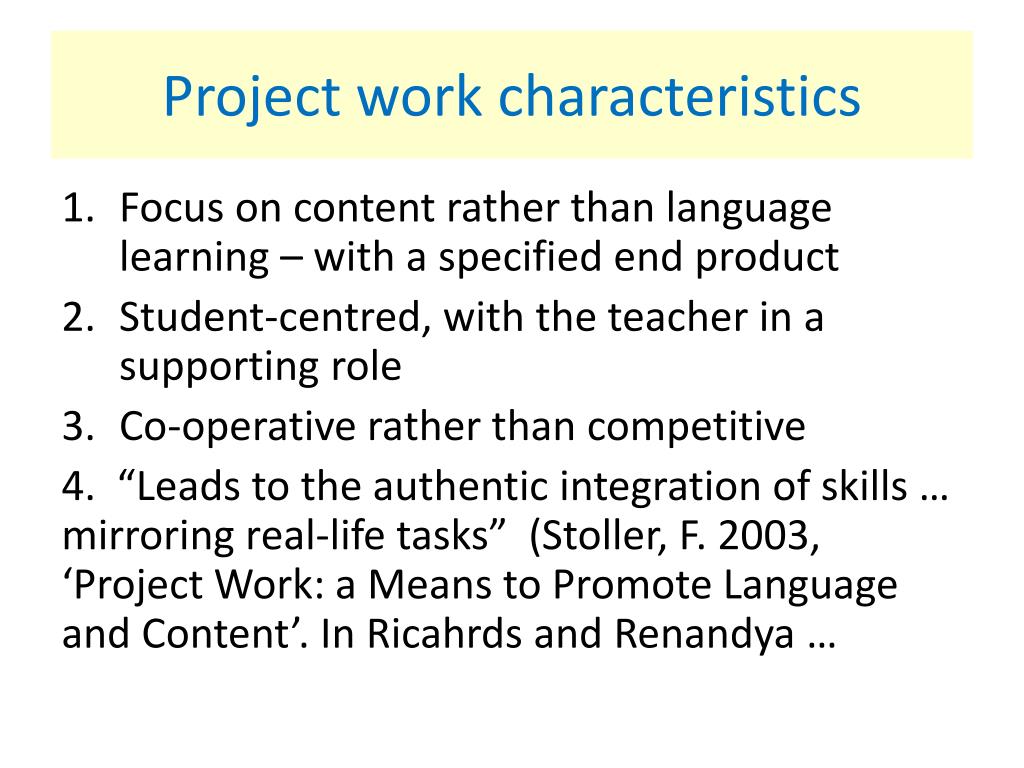 Project work characteristics

1. Focus on content rather than language learning – with a specified end product
2. Student-centred, with the teacher in a supporting role
3. Co-operative rather than competitive

4. “Leads to the authentic integration of skills … mirroring real-life tasks” (Stoller, F. 2003, ‘Project Work: a Means to Promote Language and Content’. In Ricahrds and Renandya …